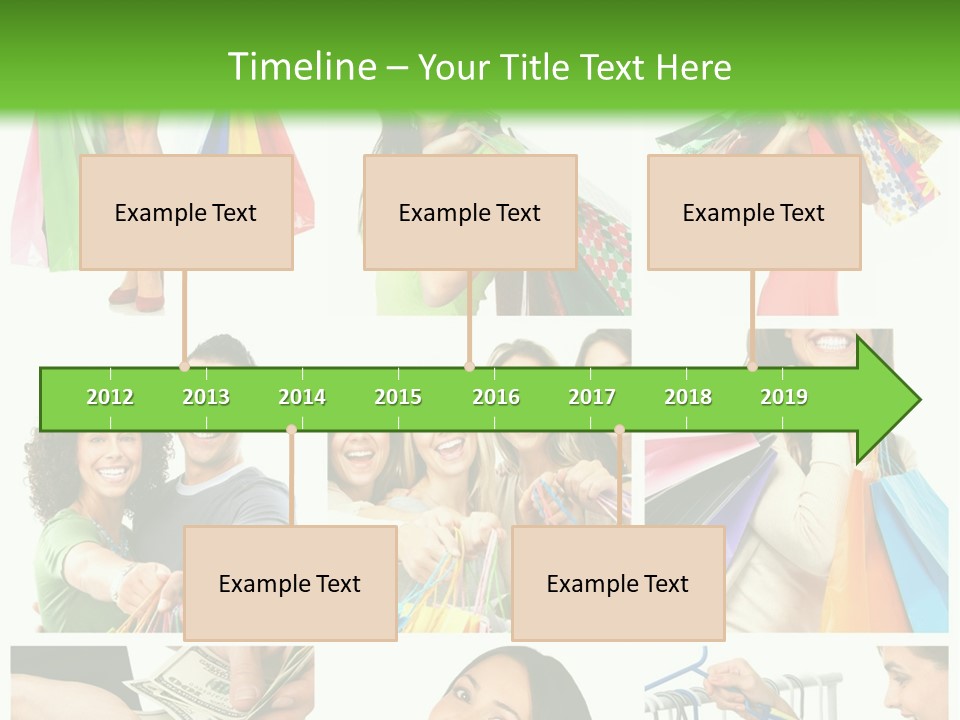 Timeline – Your Title Text Here

Example Text

Example Text

Example Text

2012 2013 2014 2015 2016 2017 2018 2019

Example Text

Example Text